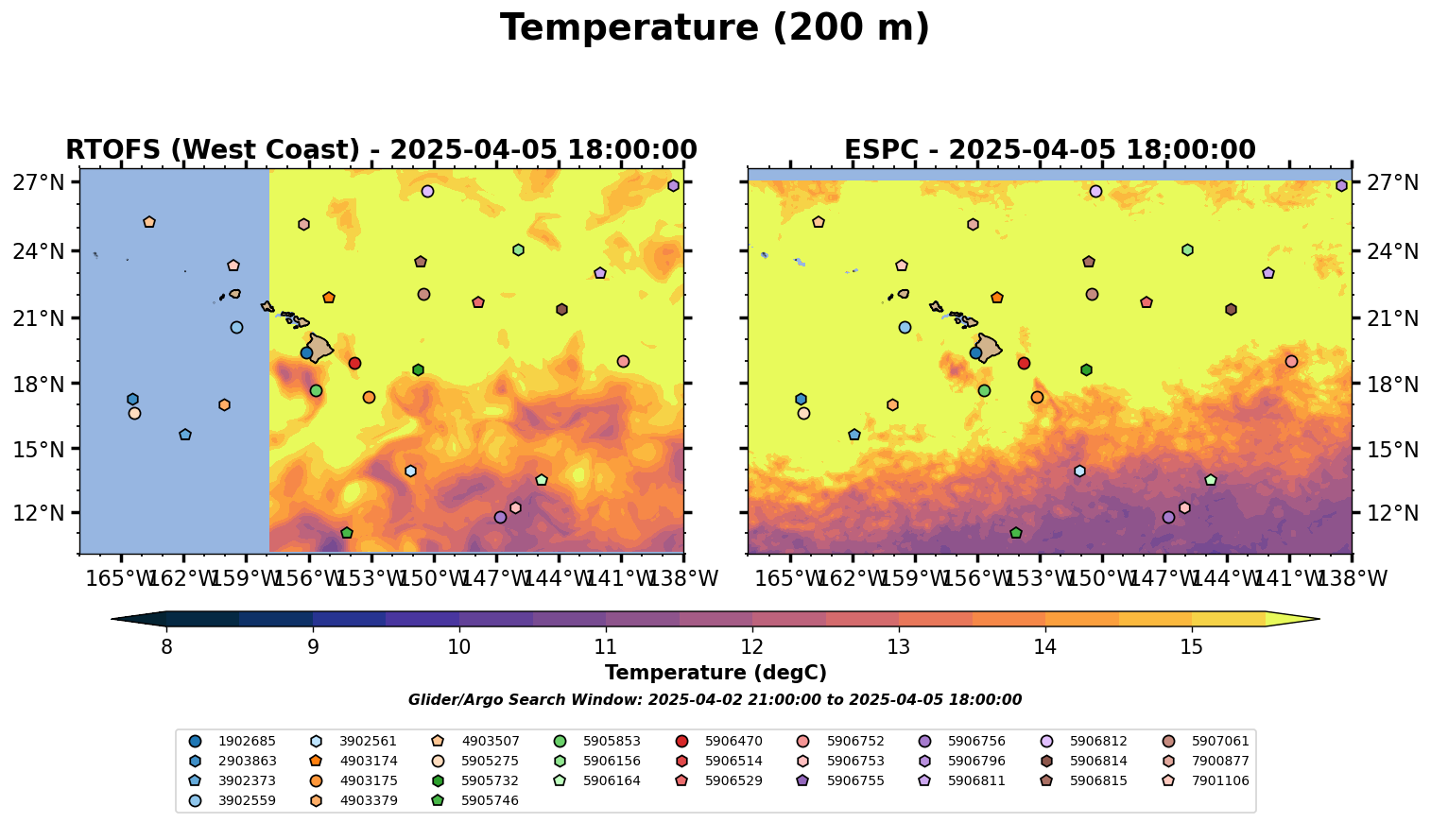 Temperature (200 m)

RTOFS (West Coast) - 2025-04-05 18:00:00

27°N
24°N
21°N
18°N
15°N
12°N

165°W 162°W 159°W 156°W 153°W 150°W 147°W 144°W 141°W 138°W

ESPC - 2025-04-05 18:00:00

27°N
24°N
21°N
18°N
15°N
12°N

165°W 162°W 159°W 156°W 153°W 150°W 147°W 144°W 141°W 138°W

8 9 10 11 12 13 14 15

Temperature (degC)

Glider/Argo Search Window: 2025-04-02 21:00:00 to 2025-04-05 18:00:00

1902685
2903863
3902373
3902559
3902561
4903174
4903175
4903379
4903507
5905275
5905732
5905746
5905853
5906156
5906164
5906470
5906514
5906529
5906752
5906753
5906755
5906756
5906796
5906811
5906812
5906814
5906815
5907061
7900877
7901106